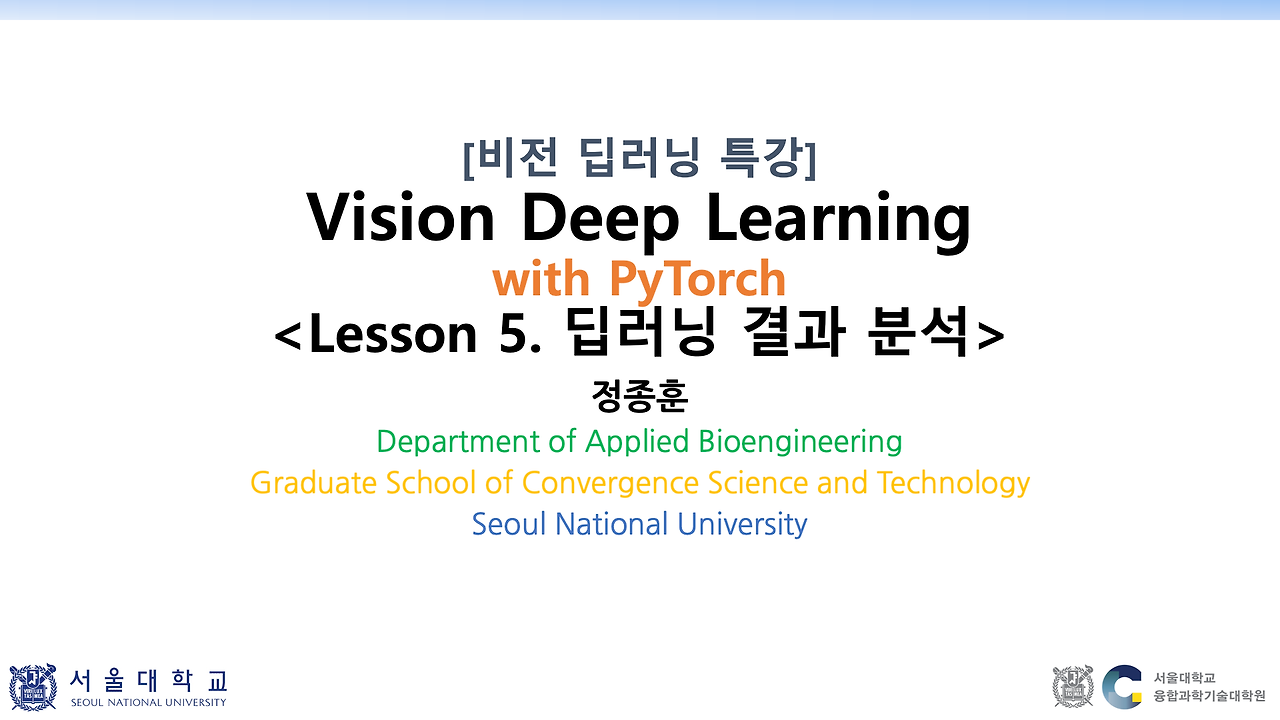 [비전 딥러닝 특강]
Vision Deep Learning
with PyTorch
<Lesson 5. 딥러닝 결과 분석>
정종훈
Department of Applied Bioengineering
Graduate School of Convergence Science and Technology
Seoul National University

서울대학교
SEOUL NATIONAL UNIVERSITY

서울대학교
융합과학기술대학원